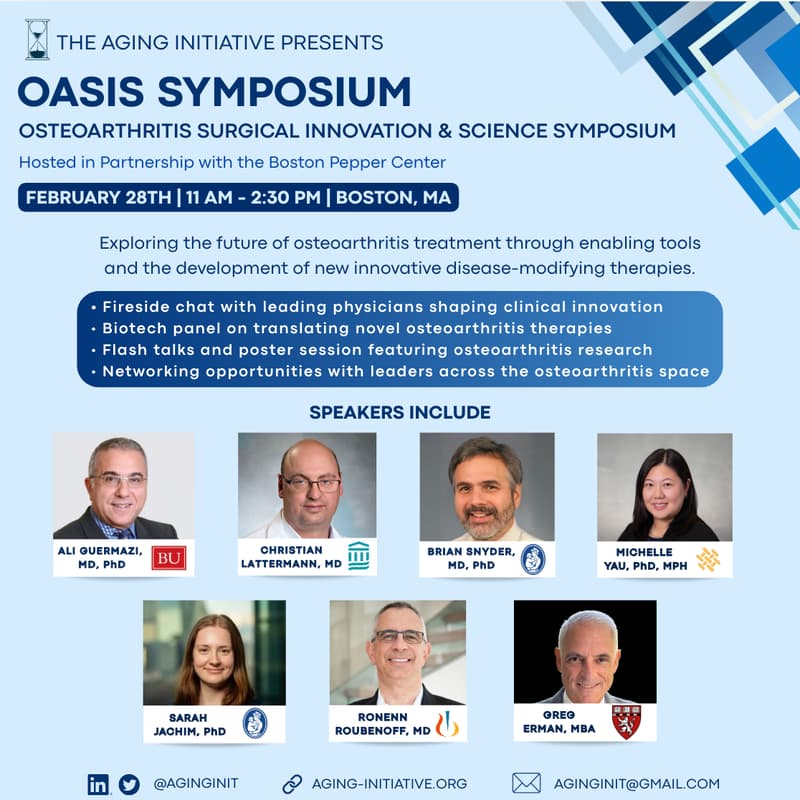 THE AGING INITIATIVE PRESENTS

OASIS SYMPOSIUM

OSTEOARTHRITIS SURGICAL INNOVATION & SCIENCE SYMPOSIUM

Hosted in Partnership with the Boston Pepper Center

FEBRUARY 28TH | 11 AM - 2:30 PM | BOSTON, MA

Exploring the future of osteoarthritis treatment through enabling tools and the development of new innovative disease-modifying therapies.

• Fireside chat with leading physicians shaping clinical innovation
• Biotech panel on translating novel osteoarthritis therapies
• Flash talks and poster session featuring osteoarthritis research
• Networking opportunities with leaders across the osteoarthritis space

SPEAKERS INCLUDE

ALI GUERMAZI, MD, PhD

BU

CHRISTIAN LATTERMANN, MD

BRIAN SNYDER, MD, PhD

MICHELLE YAU, PhD, MPH

SARAH JACHIM, PhD

RONENN ROUBENOFF, MD

GREG ERMAN, MBA

@AGINGINIT

AGING-INITIATIVE.ORG

AGINGINIT@GMAIL.COM